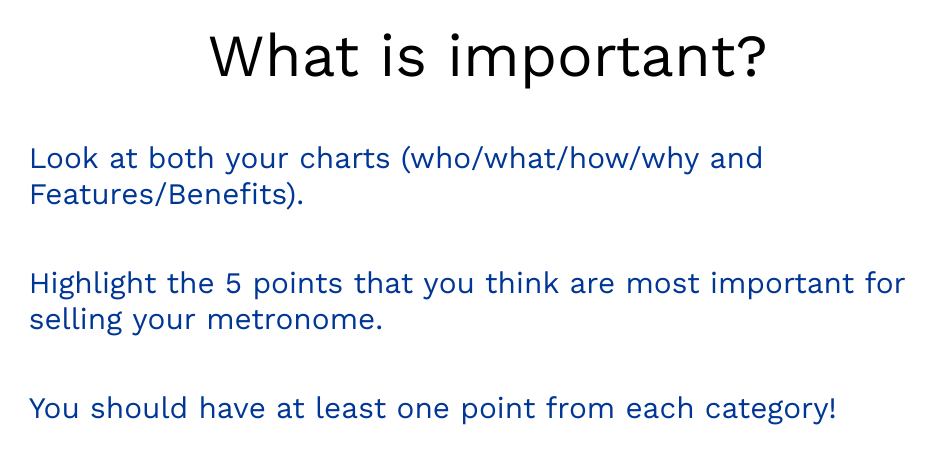 What is important?

Look at both your charts (who/what/how/why and Features/Benefits).

Highlight the 5 points that you think are most important for selling your metronome.

You should have at least one point from each category!